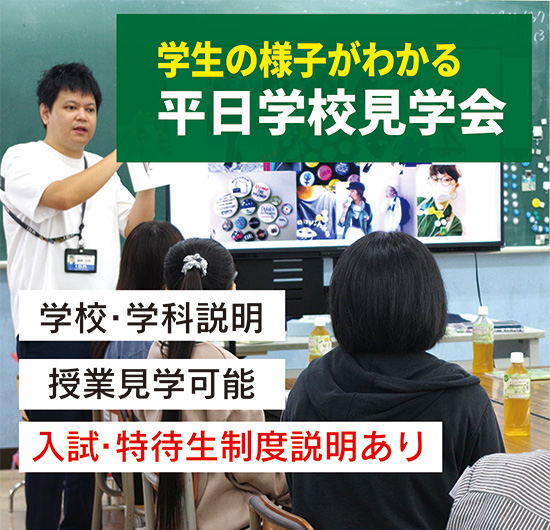 学生の様子がわかる
平日学校見学会

学校･学科説明

授業見学可能

入試･特待生制度説明あり